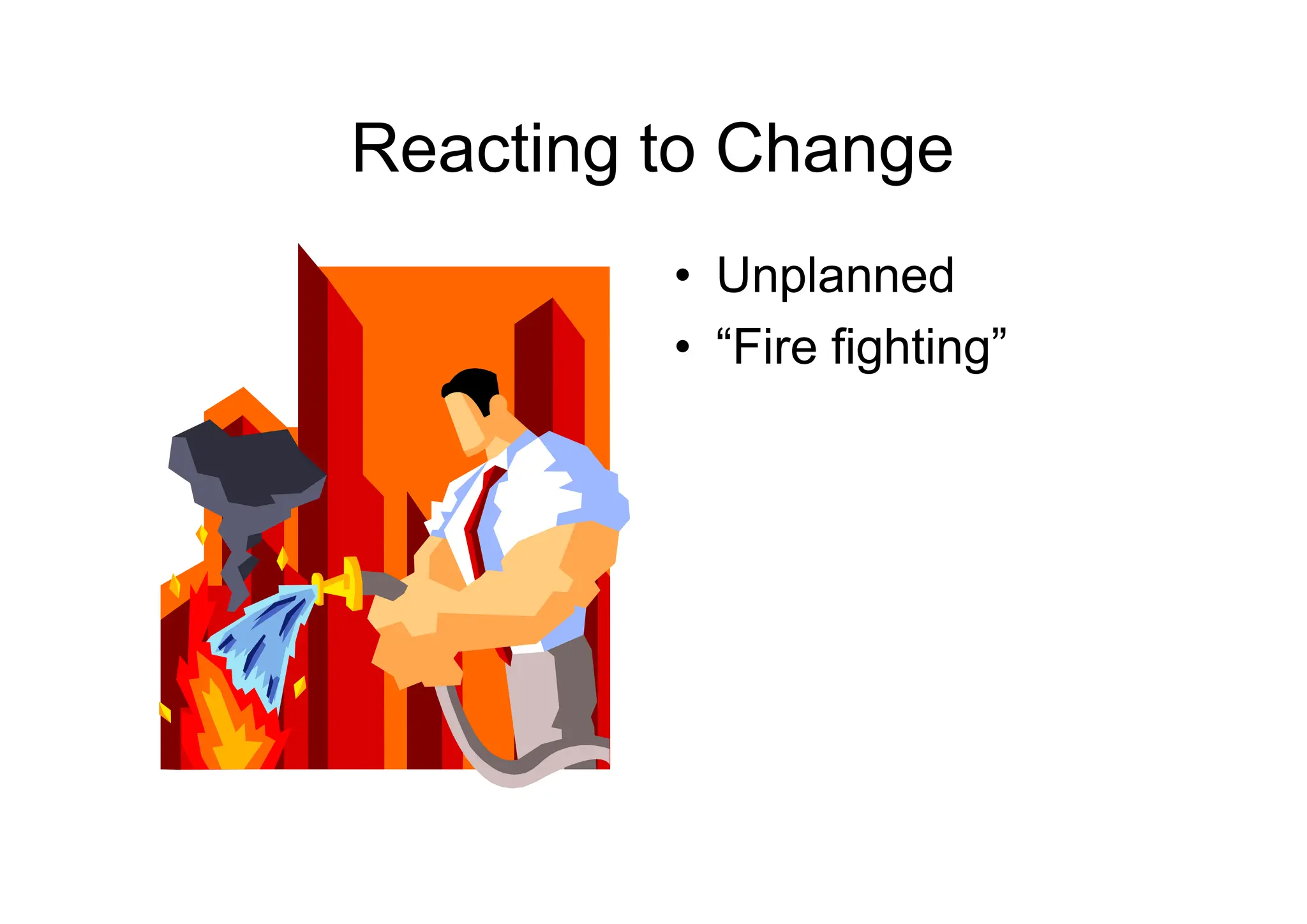 Reacting to Change

• Unplanned
• “Fire fighting”